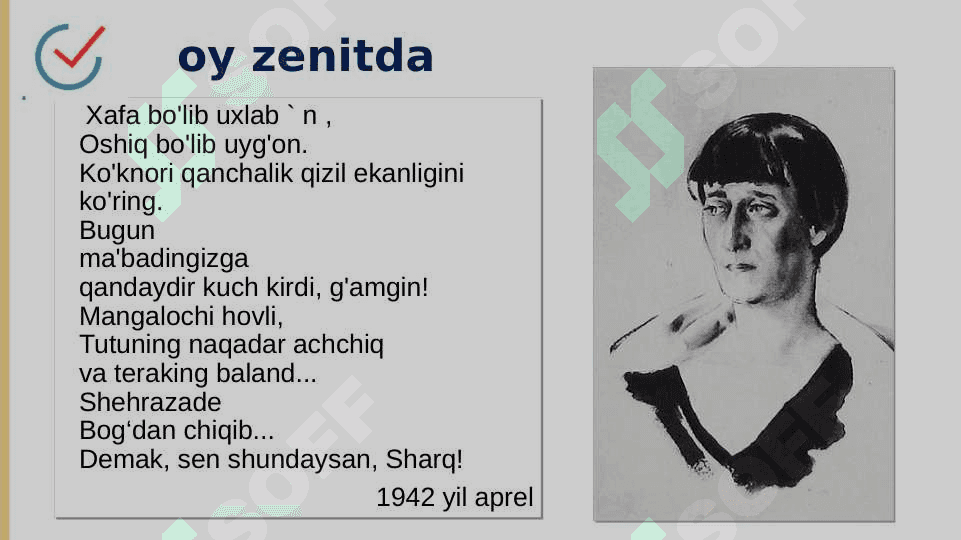 oy zenitda

Xafa bo'lib uxlab ` n ,
Oshiq bo'lib uyg'on.
Ko'knori qanchalik qizil ekanligini ko'ring.
Bugun
ma'badingizga
qandaydir kuch kirdi, g'amgin!
Mangalochi hovli,
Tutuning naqadar achchiq
va teraking baland...
Shehrazade
Bog‘dan chiqib...
Demak, sen shundaysan, Sharq!

1942 yil aprel